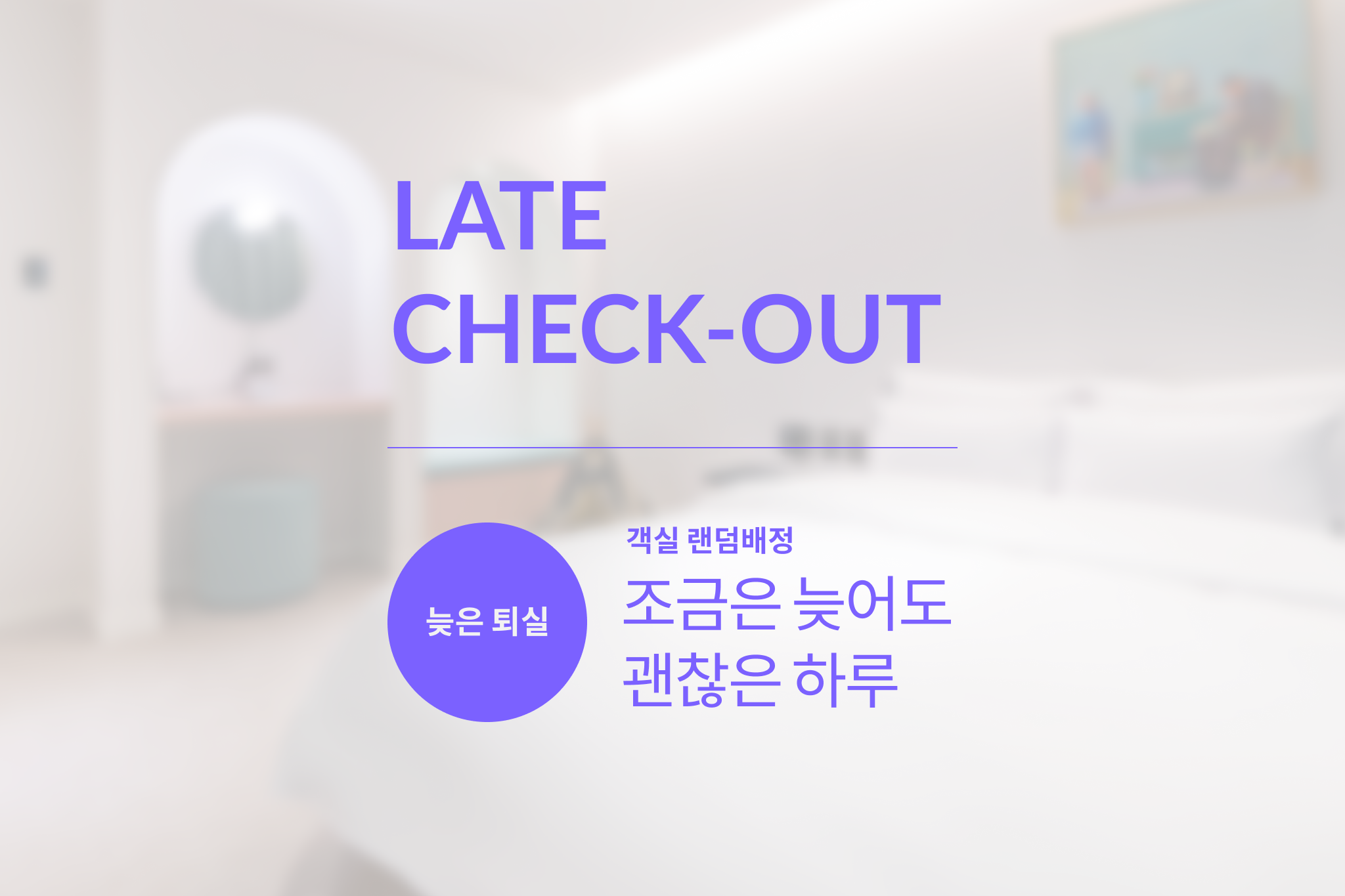 LATE
CHECK-OUT

늦은 퇴실

객실 랜덤배정
조금은 늦어도
괜찮은 하루